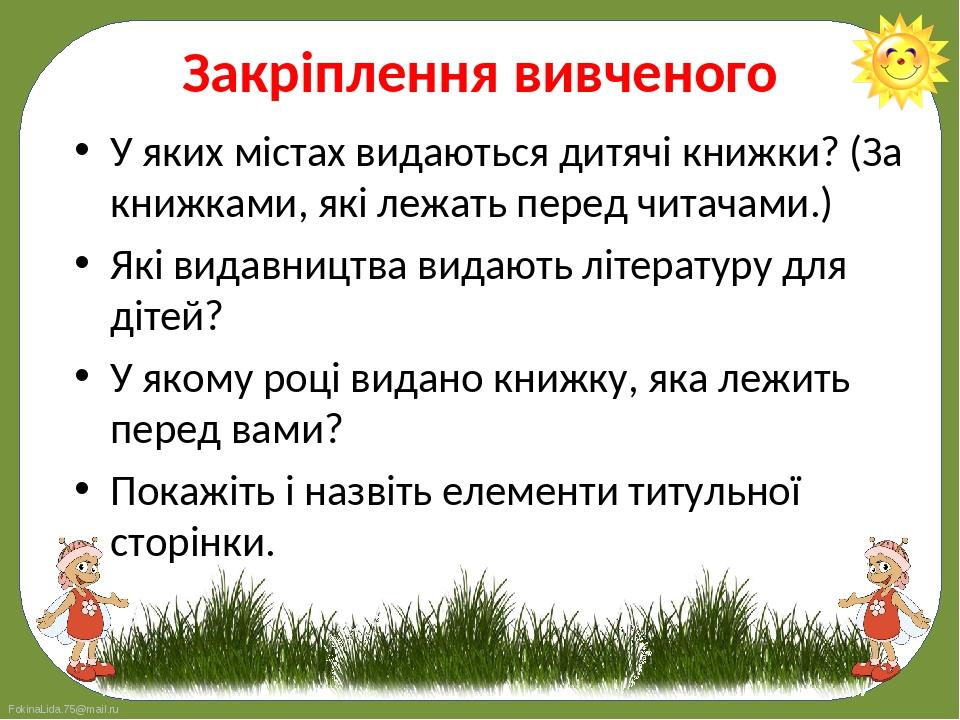 Закріплення вивченого

• У яких містах видаються дитячі книжки? (За книжками, які лежать перед читачами.)

• Які видавництва видають літературу для дітей?

• У якому році видано книжку, яка лежить перед вами?

• Покажіть і назвіть елементи титульної сторінки.

FokinaLida.75@mail.ru